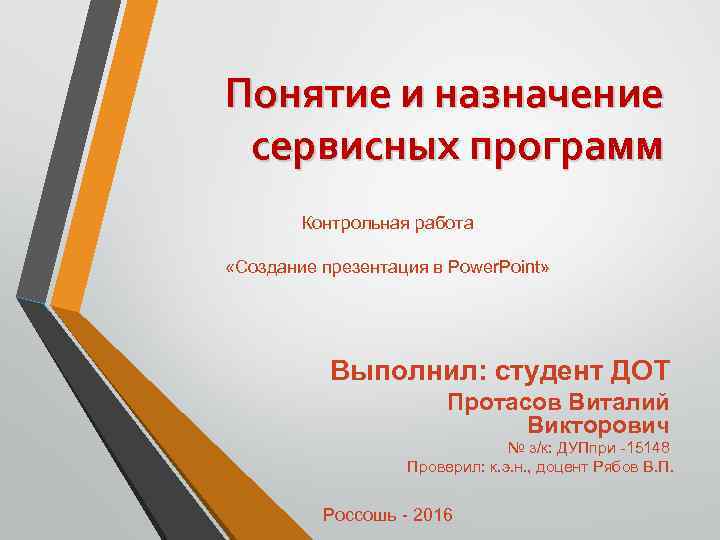 Понятие и назначение сервисных программ

Контрольная работа

«Создание презентация в PowerPoint»

Выполнил: студент ДОТ

Протасов Виталий Викторович

№ з/к: ДУПпри -15148

Проверил: к.э.н., доцент Рябов В.П.

Россошь - 2016